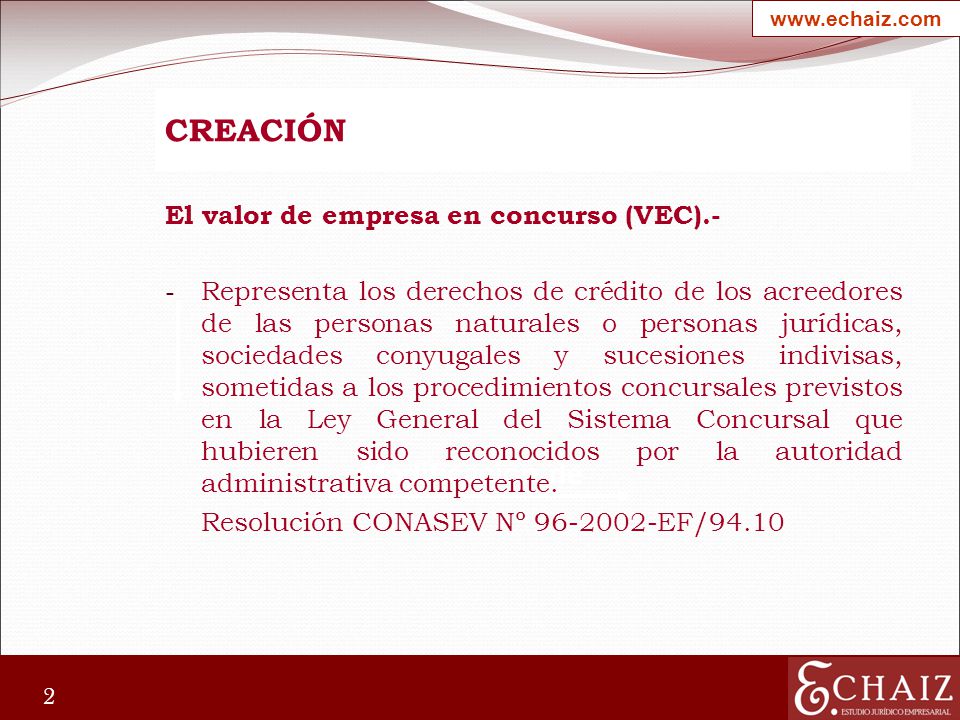 www.echaiz.com

CREACIÓN

El valor de empresa en concurso (VEC).-

- Representa los derechos de crédito de los acreedores de las personas naturales o personas jurídicas, sociedades conyugales y sucesiones indivisas, sometidas a los procedimientos concursales previstos en la Ley General del Sistema Concursal que hubieren sido reconocidos por la autoridad administrativa competente.

Resolución CONASEV N° 96-2002-EF/94.10

2

ECHAIZ
ESTUDIO JURÍDICO EMPRESARIAL